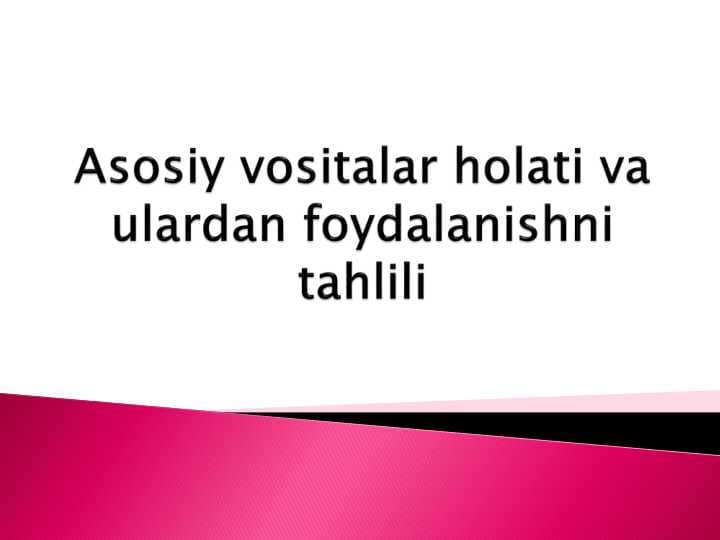 Asosiy vositalar holati va ulardan foydalanishni tahlili